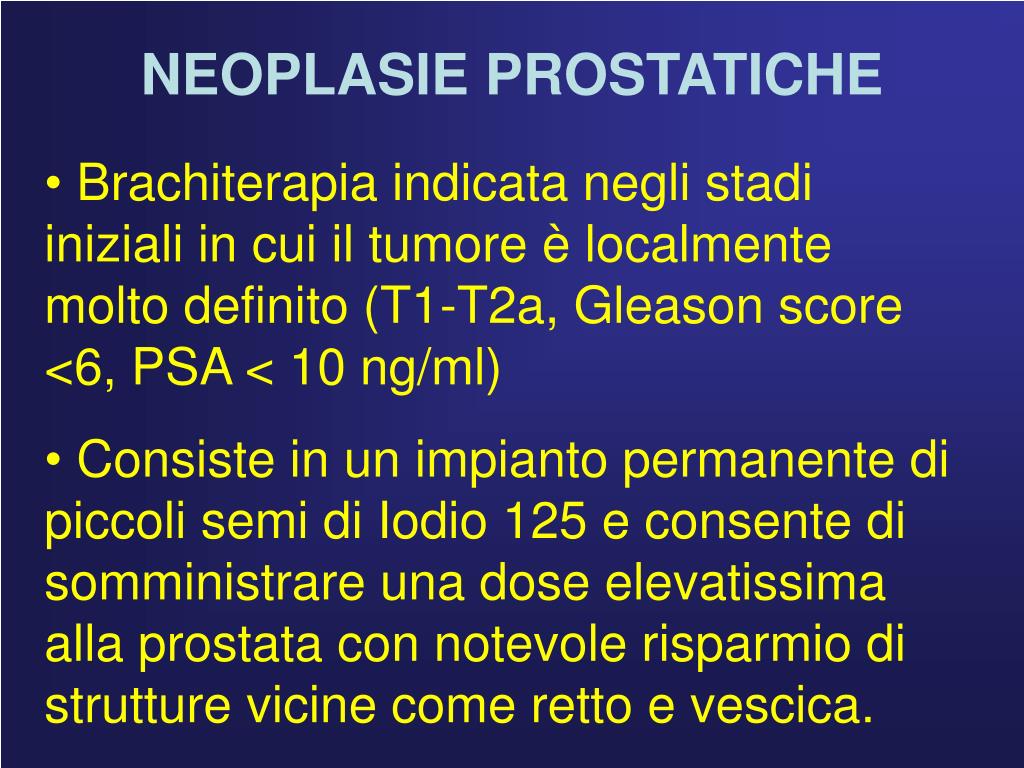 NEOPLASIE PROSTATICHE

• Brachiterapia indicata negli stadi iniziali in cui il tumore è localmente molto definito (T1-T2a, Gleason score <6, PSA < 10 ng/ml)

• Consiste in un impianto permanente di piccoli semi di Iodio 125 e consente di somministrare una dose elevatissima alla prostata con notevole risparmio di strutture vicine come retto e vescica.